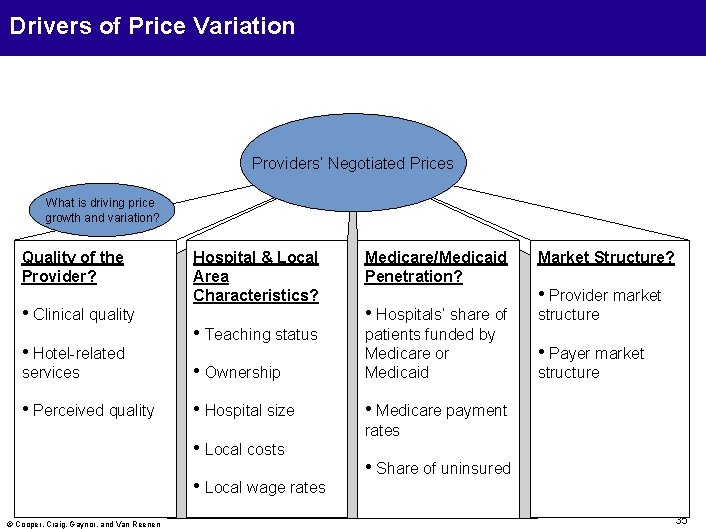 Drivers of Price Variation

Providers' Negotiated Prices

What is driving price growth and variation?

Quality of the Provider?

• Clinical quality

• Hotel-related services

• Perceived quality

Hospital & Local Area Characteristics?

• Teaching status

• Ownership

• Hospital size

• Local costs

• Local wage rates

Medicare/Medicaid Penetration?

• Hospitals' share of patients funded by Medicare or Medicaid

• Medicare payment rates

• Share of uninsured

Market Structure?

• Provider market structure

• Payer market structure

© Cooper, Craig, Gaynor, and Van Reenen

35